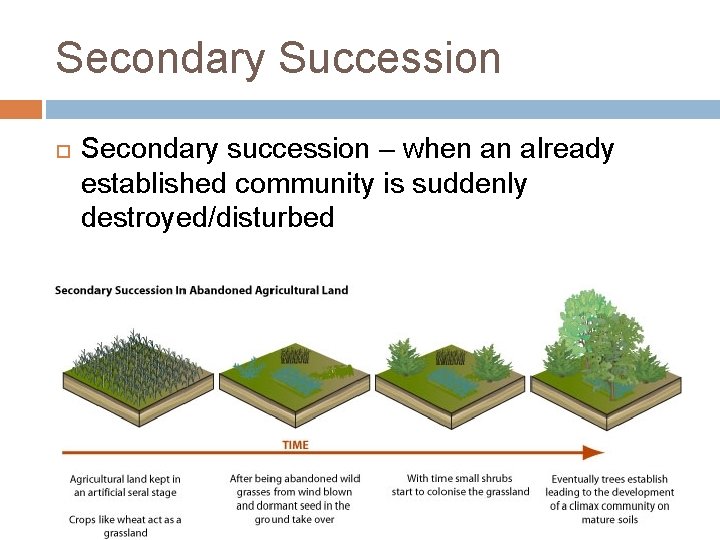 Secondary Succession

Secondary succession – when an already established community is suddenly destroyed/disturbed

Secondary Succession In Abandoned Agricultural Land

TIME

Agricultural land kept in an artificial seral stage

Crops like wheat act as a grassland

After being abandoned wild grasses from wind blown and dormant seed in the ground take over

With time small shrubs start to colonise the grassland

Eventually trees establish leading to the development of a climax community on mature soils